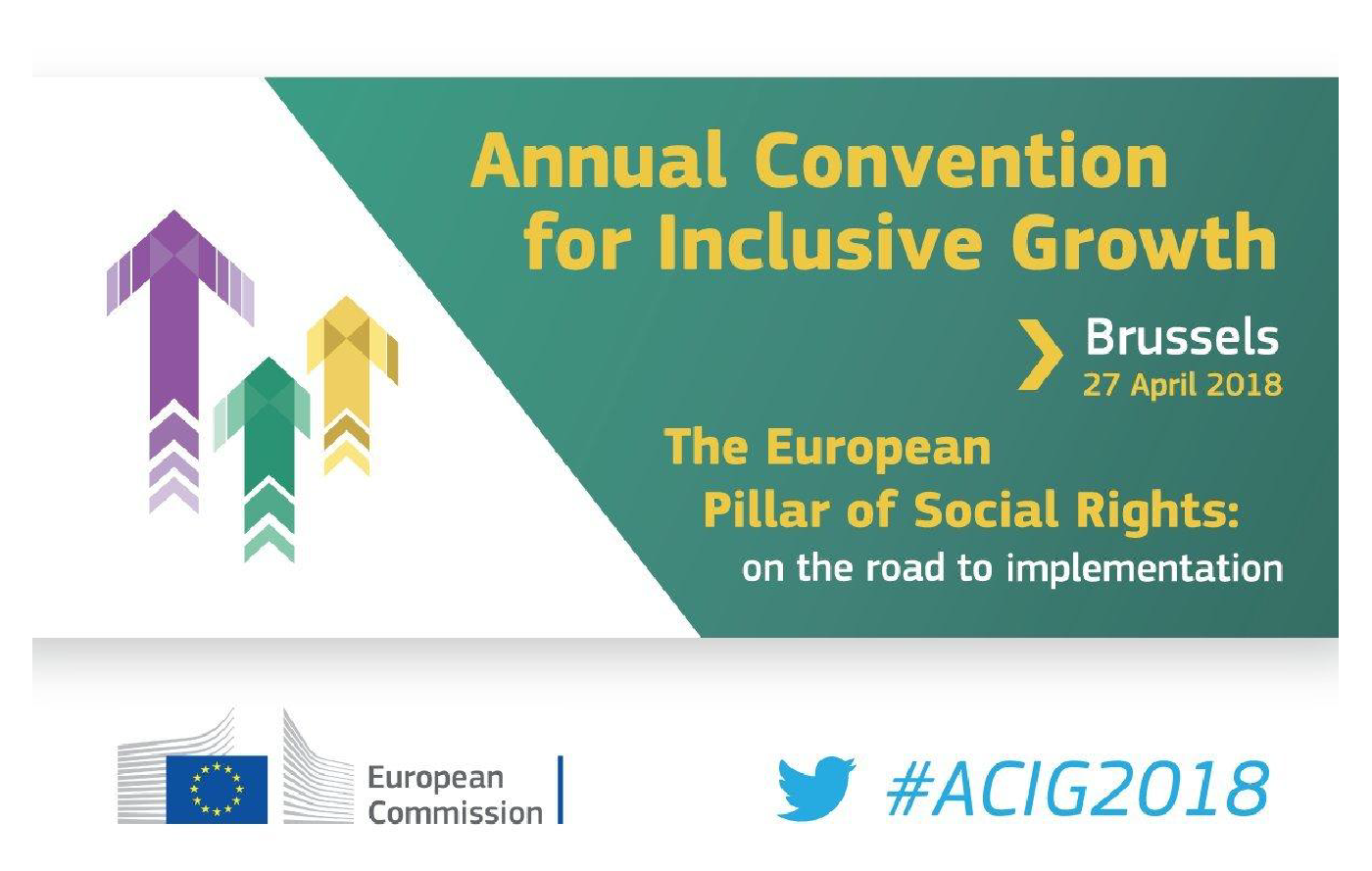 Annual Convention for Inclusive Growth

Brussels
27 April 2018

The European Pillar of Social Rights: on the road to implementation

European Commission

#ACIG2018